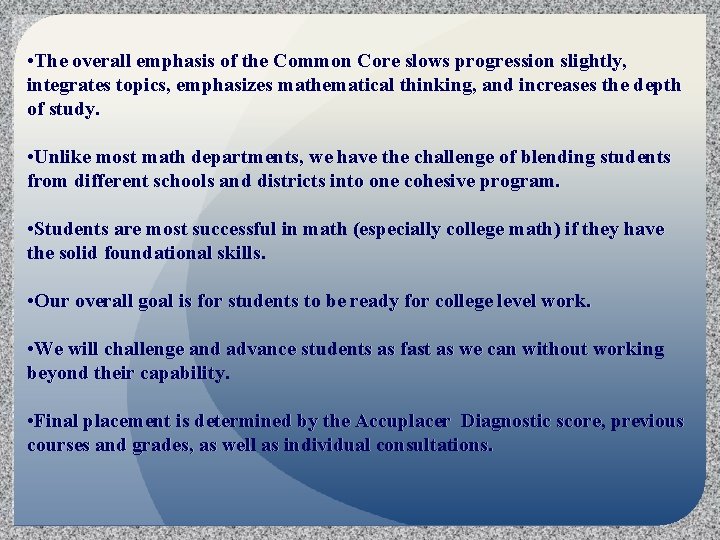 •The overall emphasis of the Common Core slows progression slightly, integrates topics, emphasizes mathematical thinking, and increases the depth of study.

•Unlike most math departments, we have the challenge of blending students from different schools and districts into one cohesive program.

•Students are most successful in math (especially college math) if they have the solid foundational skills.

•Our overall goal is for students to be ready for college level work.

•We will challenge and advance students as fast as we can without working beyond their capability.

•Final placement is determined by the Accuplacer Diagnostic score, previous courses and grades, as well as individual consultations.